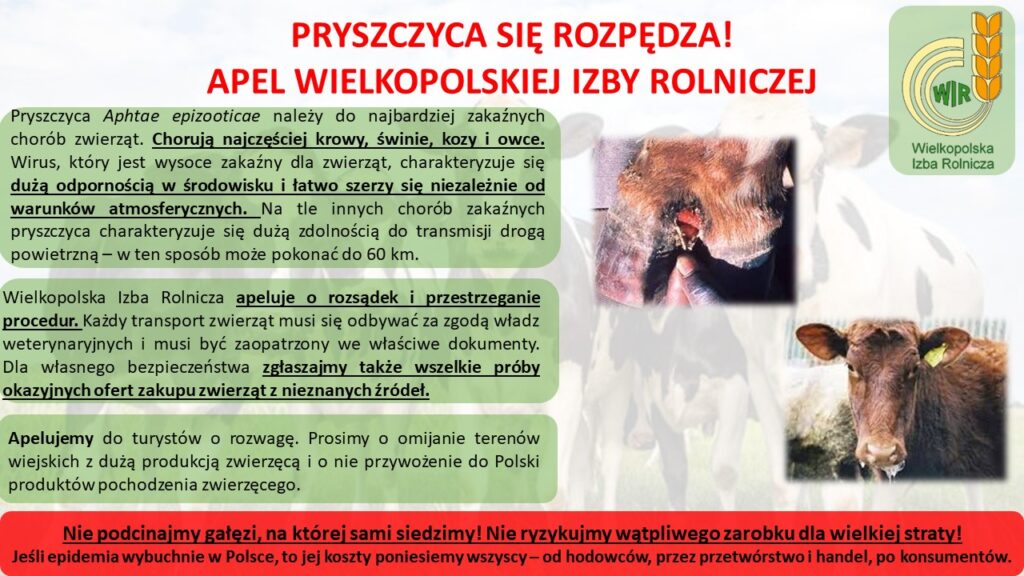 PRYSZCZYCA SIĘ ROZPĘDZA!
APEL WIELKOPOLSKIEJ IZBY ROLNICZEJ

WIR
Wielkopolska Izba Rolnicza

Pryszczyca Aphtae epizooticae należy do najbardziej zakaźnych chorób zwierząt. Chorują najczęściej krowy, świnie, kozy i owce. Wirus, który jest wysoce zakaźny dla zwierząt, charakteryzuje się dużą odpornością w środowisku i łatwo szerzy się niezależnie od warunków atmosferycznych. Na tle innych chorób zakaźnych pryszczyca charakteryzuje się dużą zdolnością do transmisji drogą powietrzną – w ten sposób może pokonać do 60 km.

Wielkopolska Izba Rolnicza apeluje o rozsądek i przestrzeganie procedur. Każdy transport zwierząt musi się odbywać za zgodą władz weterynaryjnych i musi być zaopatrzony we właściwe dokumenty. Dla własnego bezpieczeństwa zgłaszajmy także wszelkie próby okazyjnych ofert zakupu zwierząt z nieznanych źródeł.

Apelujemy do turystów o rozwagę. Prosimy o omijanie terenów wiejskich z dużą produkcją zwierzęcą i o nie przywożenie do Polski produktów pochodzenia zwierzęcego.

Nie podcinajmy gałęzi, na której sami siedzimy! Nie ryzykujmy wątpliwego zarobku dla wielkiej straty!
Jeśli epidemia wybuchnie w Polsce, to jej koszty poniesiemy wszyscy – od hodowców, przez przetwórstwo i handel, po konsumentów.